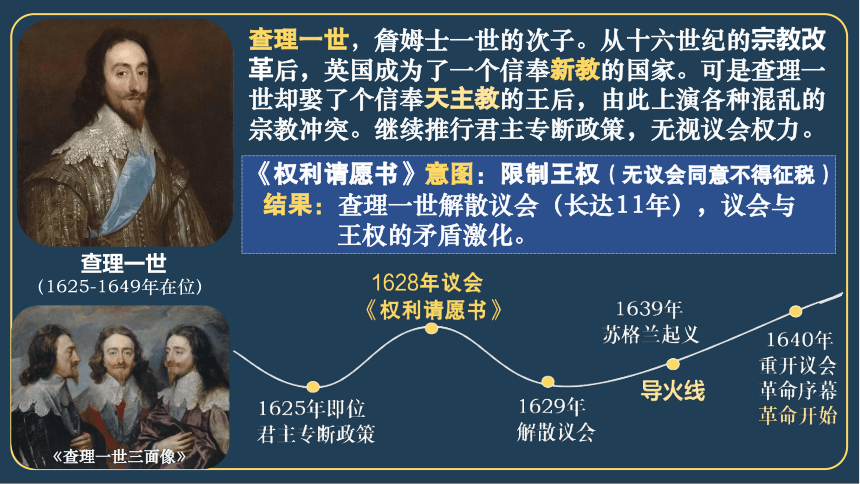 查理一世，詹姆士一世的次子。从十六世纪的宗教改革后，英国成为了一个信奉新教的国家。可是查理一世却娶了个信奉天主教的王后，由此上演各种混乱的宗教冲突。继续推行君主专断政策，无视议会权力。

《权利请愿书》意图：限制王权（无议会同意不得征税）
结果：查理一世解散议会（长达11年），议会与王权的矛盾激化。

查理一世
(1625-1649年在位)

《查理一世三面像》

1625年即位
君主专断政策

1628年议会
《权利请愿书》

1629年
解散议会

1639年
苏格兰起义

导火线

1640年
重开议会
革命序幕
革命开始